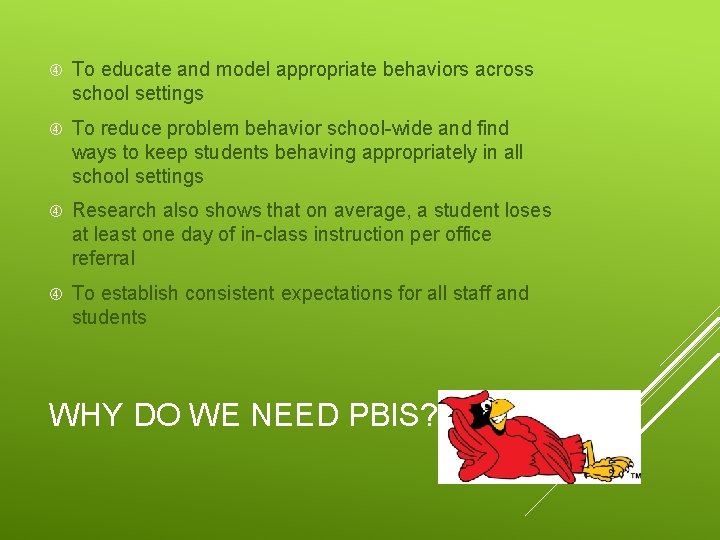 ④ To educate and model appropriate behaviors across school settings

④ To reduce problem behavior school-wide and find ways to keep students behaving appropriately in all school settings

④ Research also shows that on average, a student loses at least one day of in-class instruction per office referral

④ To establish consistent expectations for all staff and students

WHY DO WE NEED PBIS?

TM